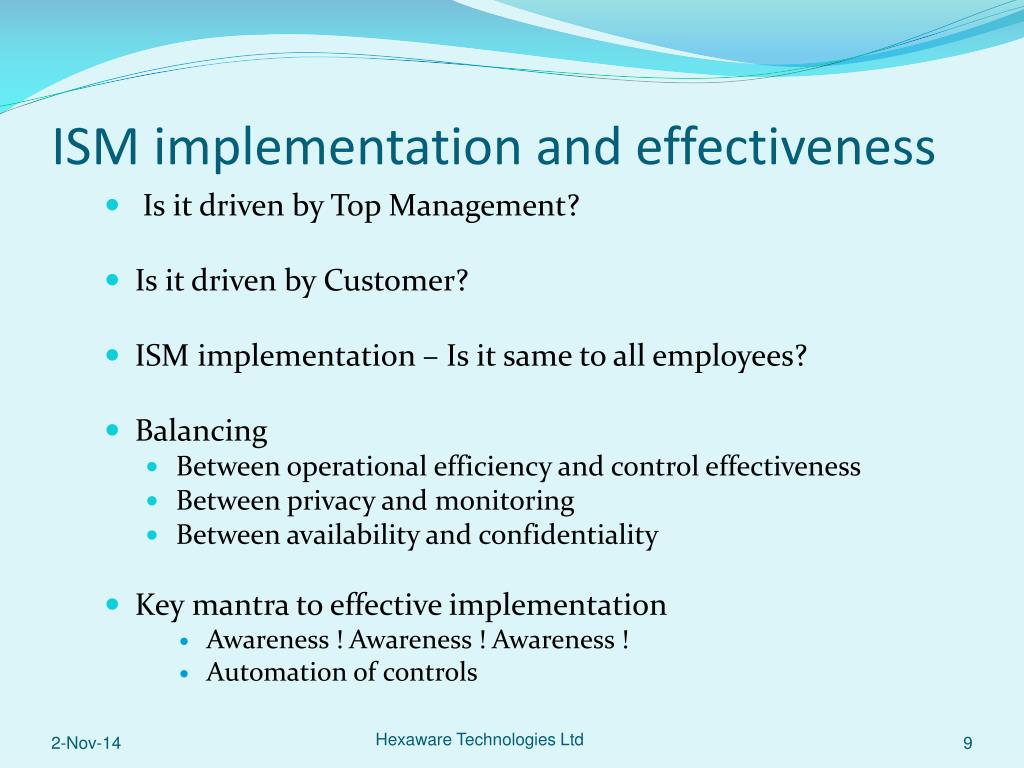 ISM implementation and effectiveness

- Is it driven by Top Management?
- Is it driven by Customer?
- ISM implementation – Is it same to all employees?
- Balancing
  - Between operational efficiency and control effectiveness
  - Between privacy and monitoring
  - Between availability and confidentiality
- Key mantra to effective implementation
  - Awareness ! Awareness ! Awareness !
  - Automation of controls

2-Nov-14

Hexaware Technologies Ltd

9